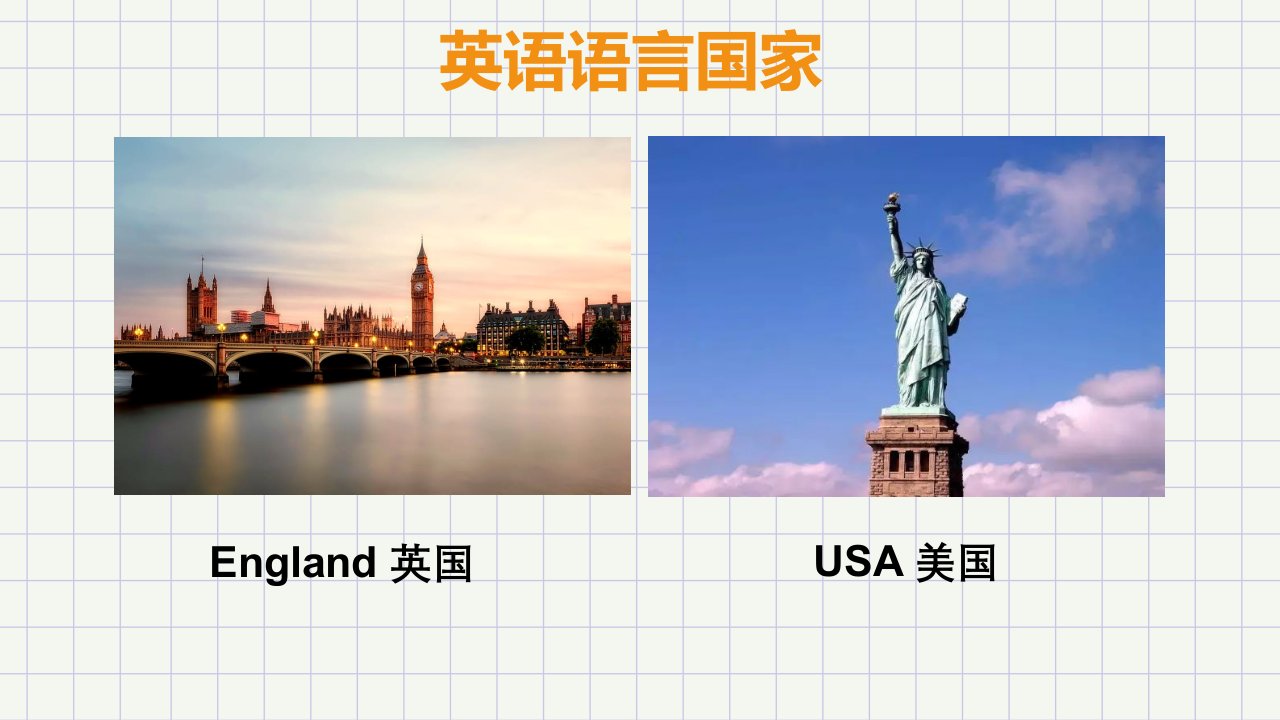 英语语言国家

England 英国

USA 美国